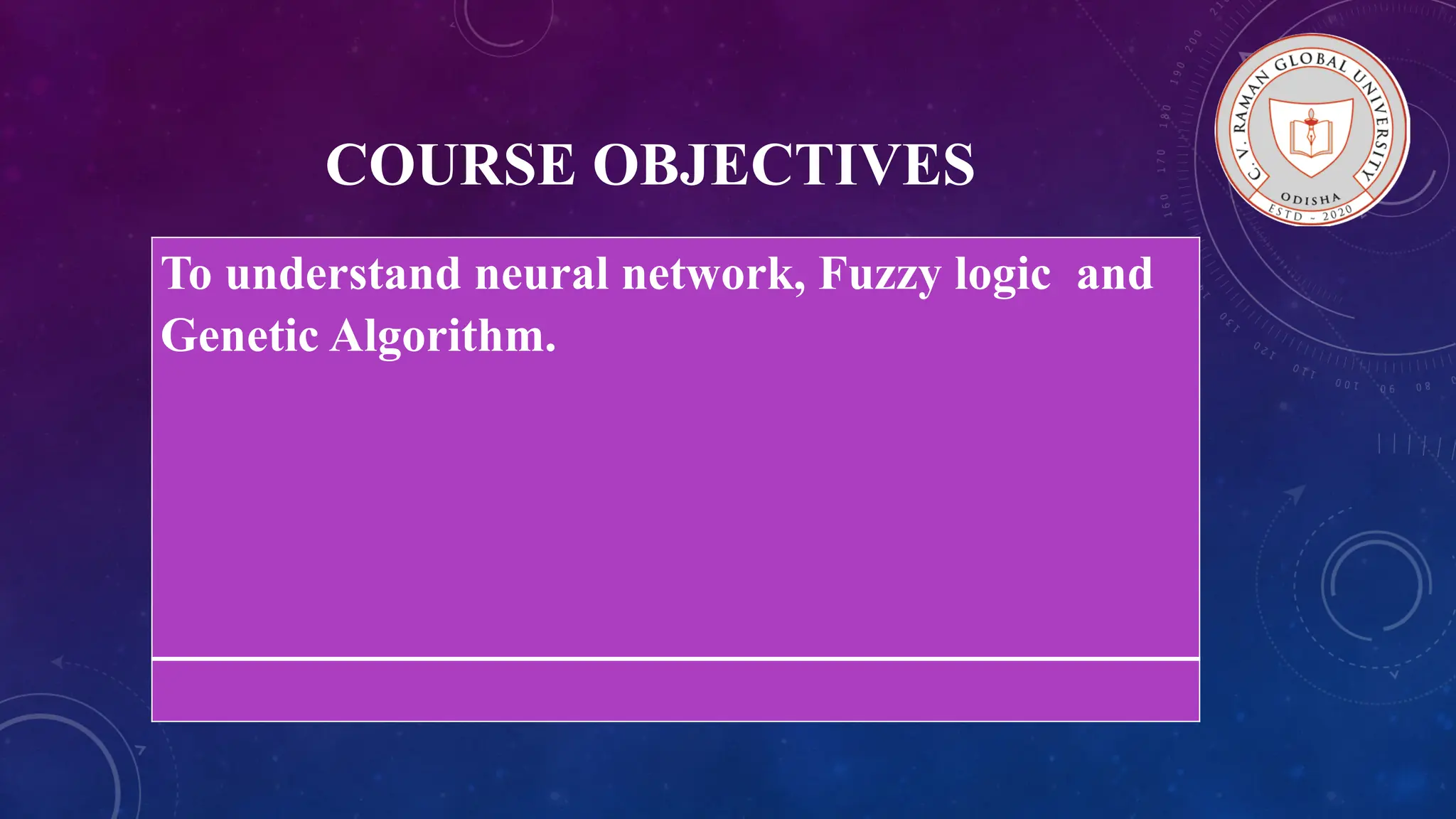 C. V. RAMAN GLOBAL UNIVERSITY
ODISHA
ESTD - 2020

COURSE OBJECTIVES

To understand neural network, Fuzzy logic and Genetic Algorithm.